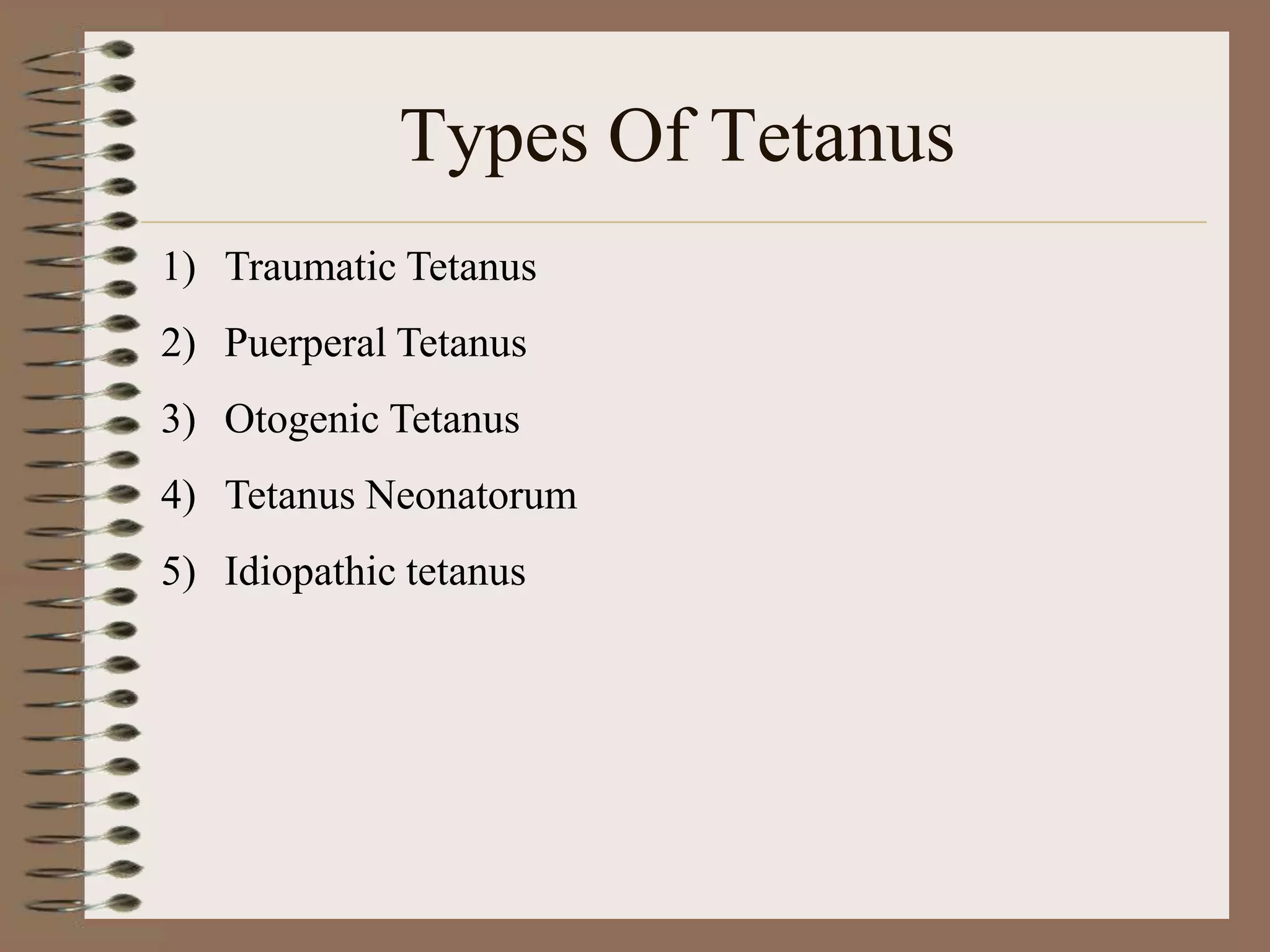 Types Of Tetanus

1) Traumatic Tetanus
2) Puerperal Tetanus
3) Otogenic Tetanus
4) Tetanus Neonatorum
5) Idiopathic tetanus